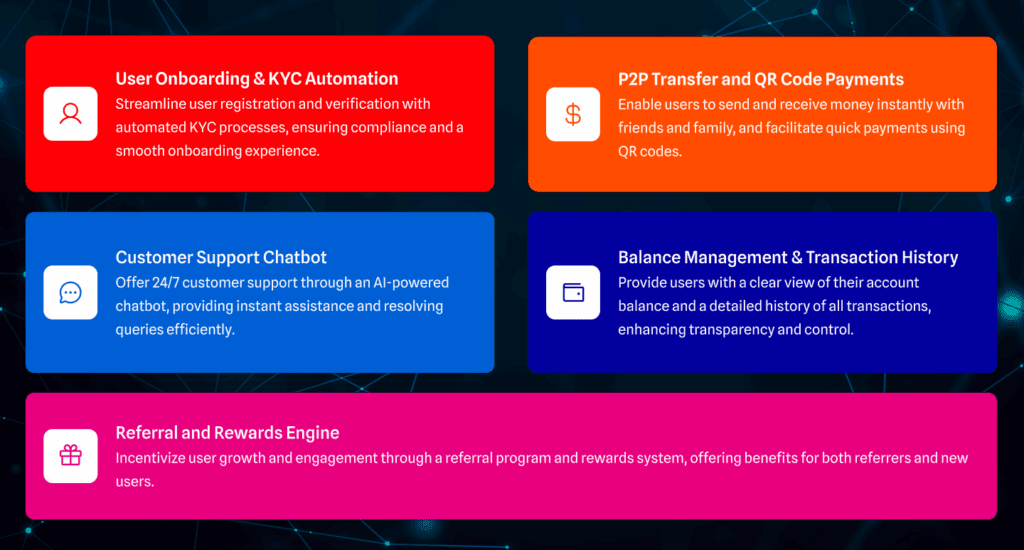 User Onboarding & KYC Automation
Streamline user registration and verification with automated KYC processes, ensuring compliance and a smooth onboarding experience.

P2P Transfer and QR Code Payments
Enable users to send and receive money instantly with friends and family, and facilitate quick payments using QR codes.

Customer Support Chatbot
Offer 24/7 customer support through an AI-powered chatbot, providing instant assistance and resolving queries efficiently.

Balance Management & Transaction History
Provide users with a clear view of their account balance and a detailed history of all transactions, enhancing transparency and control.

Referral and Rewards Engine
Incentivize user growth and engagement through a referral program and rewards system, offering benefits for both referrers and new users.